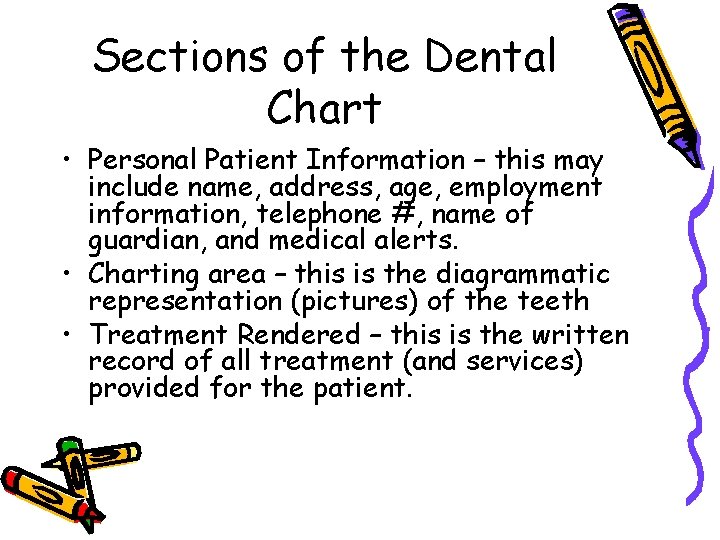 Sections of the Dental Chart

• Personal Patient Information – this may include name, address, age, employment information, telephone #, name of guardian, and medical alerts.
• Charting area – this is the diagrammatic representation (pictures) of the teeth
• Treatment Rendered – this is the written record of all treatment (and services) provided for the patient.